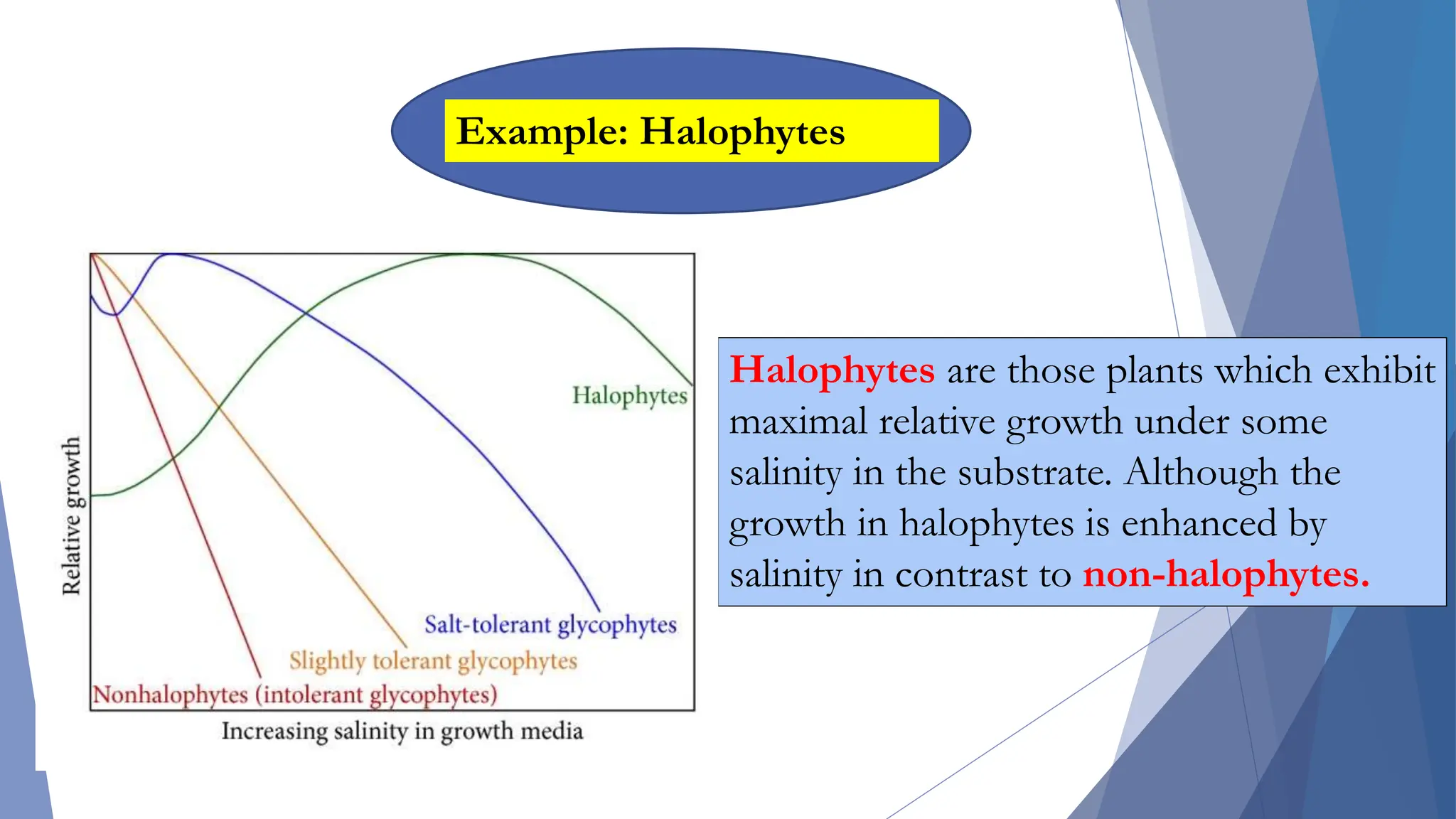 Example: Halophytes

Relative growth

Halophytes

Salt-tolerant glycophytes

Slightly tolerant glycophytes

Nonhalophytes (intolerant glycophytes)

Increasing salinity in growth media

Halophytes are those plants which exhibit maximal relative growth under some salinity in the substrate. Although the growth in halophytes is enhanced by salinity in contrast to non-halophytes.